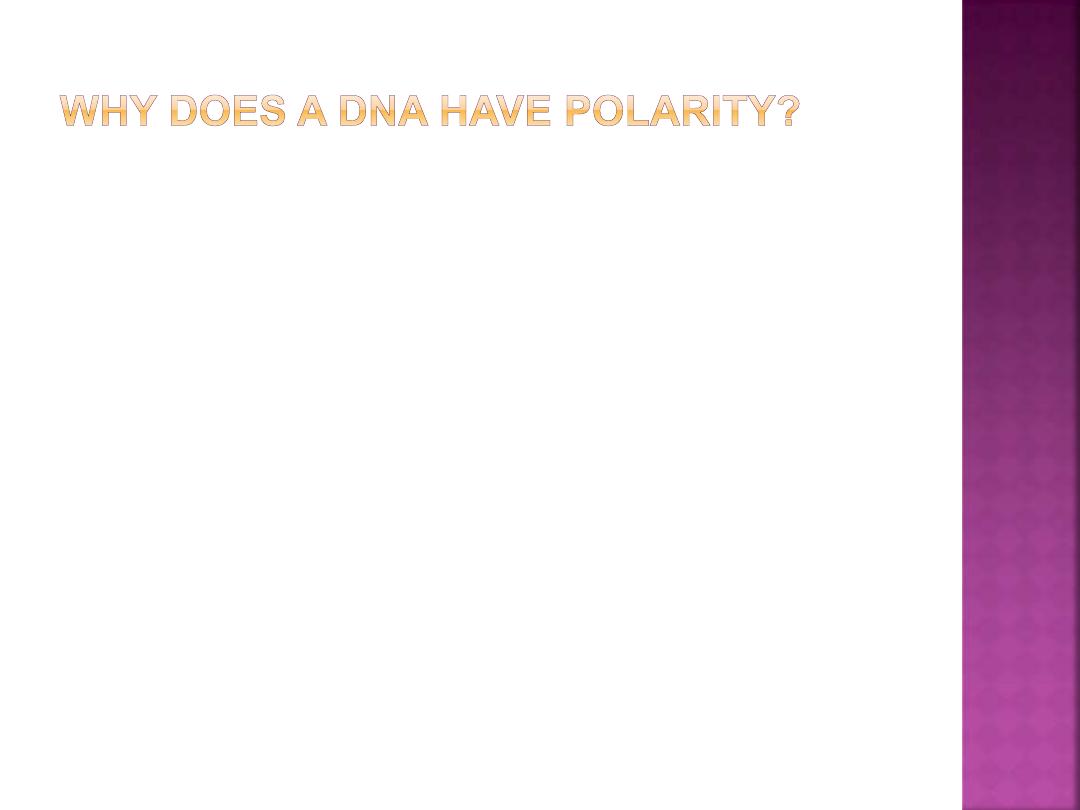 WHY DOES A DNA HAVE POLARITY?